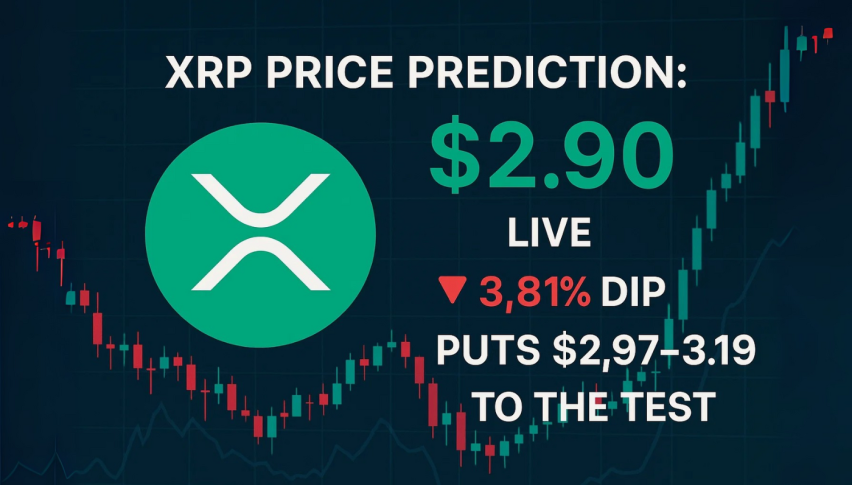 XRP PRICE PREDICTION:
$2.90
LIVE
▼ 3,81% DIP
PUTS $2,97–3.19
TO THE TEST